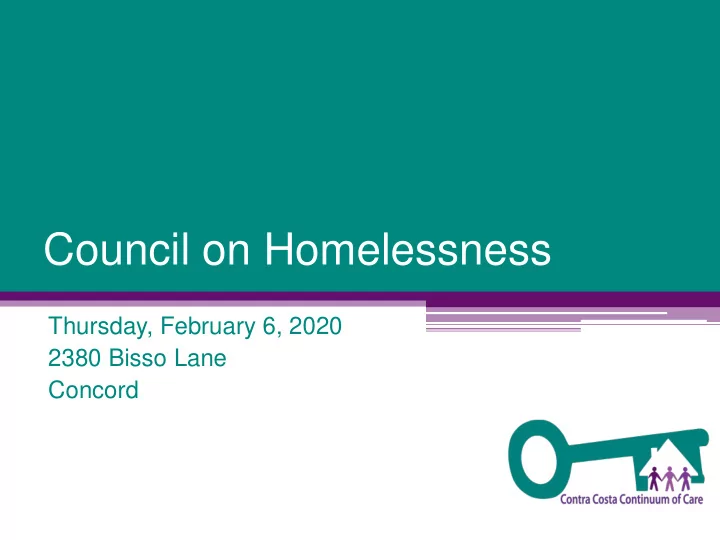 Council on Homelessness

Thursday, February 6, 2020
2380 Bisso Lane
Concord

Contra Costa Continuum of Care